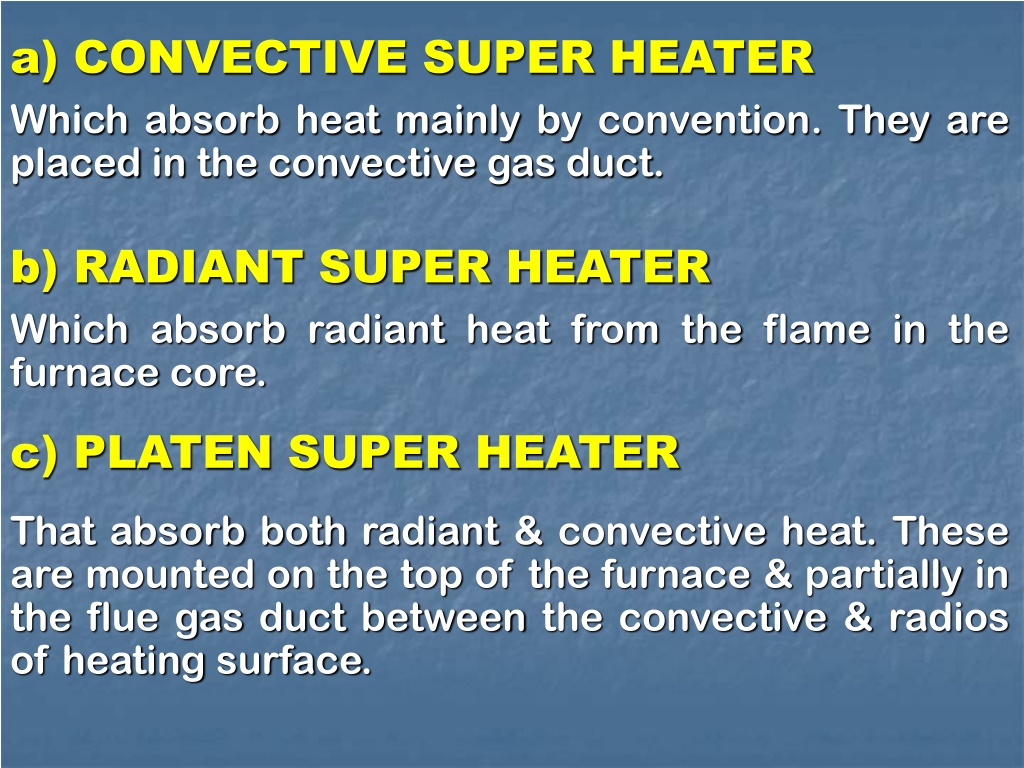 a) CONVECTIVE SUPER HEATER

Which absorb heat mainly by convention. They are placed in the convective gas duct.

b) RADIANT SUPER HEATER

Which absorb radiant heat from the flame in the furnace core.

c) PLATEN SUPER HEATER

That absorb both radiant & convective heat. These are mounted on the top of the furnace & partially in the flue gas duct between the convective & radios of heating surface.